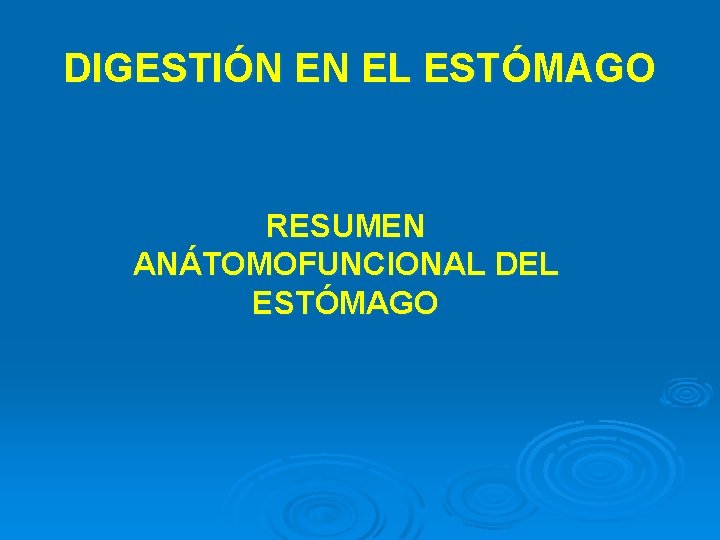 DIGESTIÓN EN EL ESTÓMAGO

RESUMEN ANÁTOMOFUNCIONAL DEL ESTÓMAGO